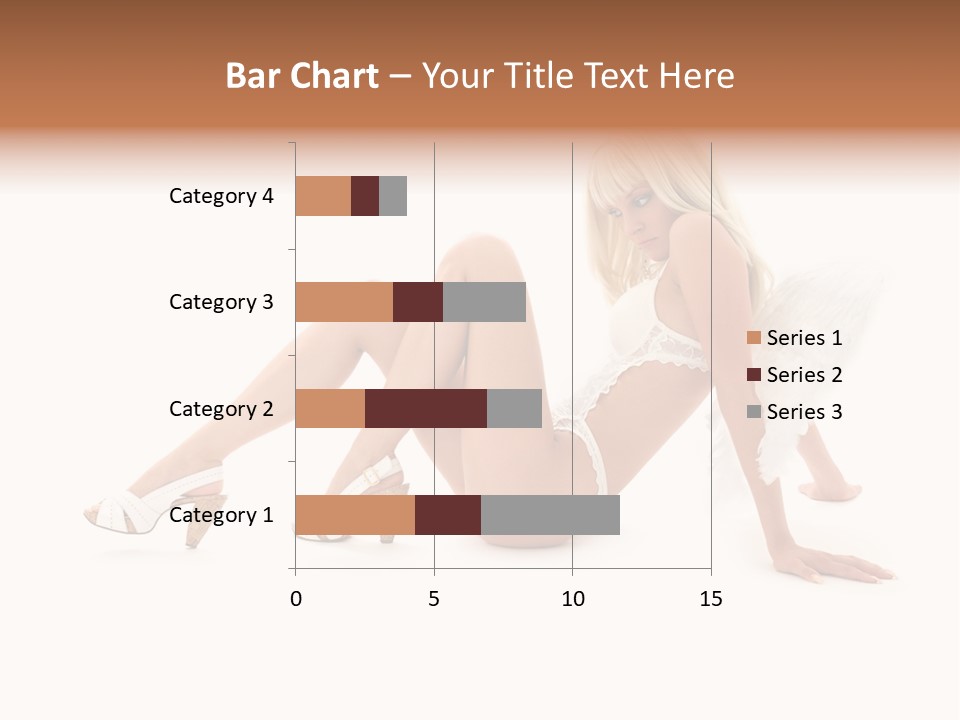 Bar Chart – Your Title Text Here

Category 4
Category 3
Category 2
Category 1

0 5 10 15

Series 1
Series 2
Series 3